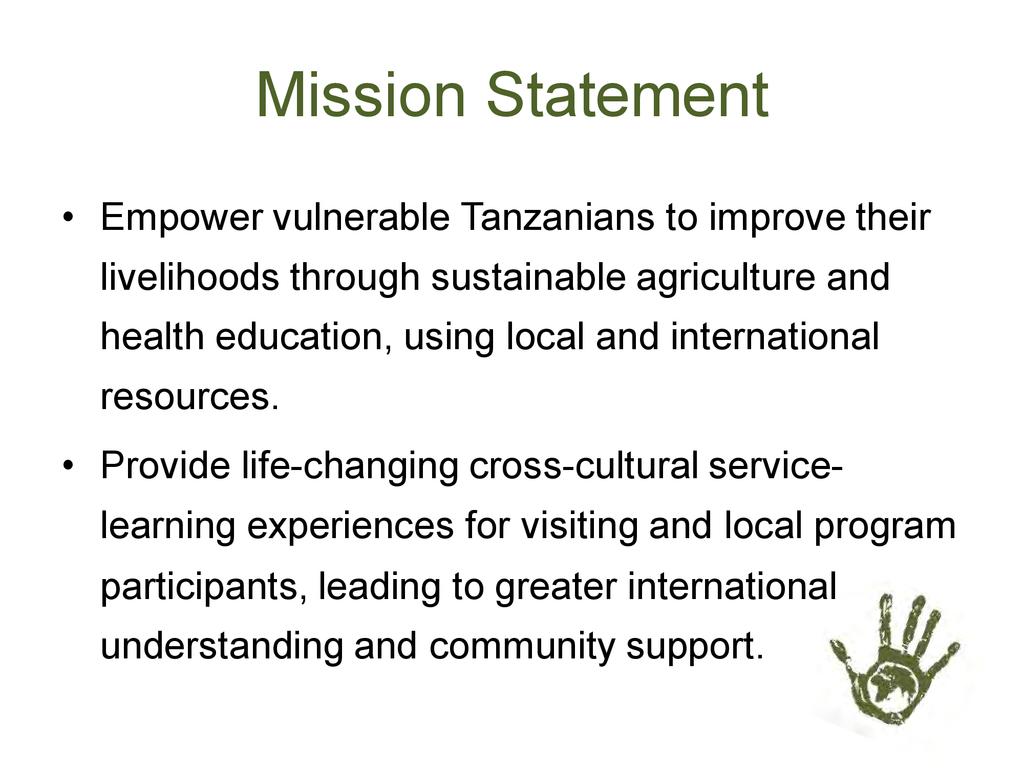 Mission Statement

• Empower vulnerable Tanzanians to improve their livelihoods through sustainable agriculture and health education, using local and international resources.

• Provide life-changing cross-cultural service-learning experiences for visiting and local program participants, leading to greater international understanding and community support.